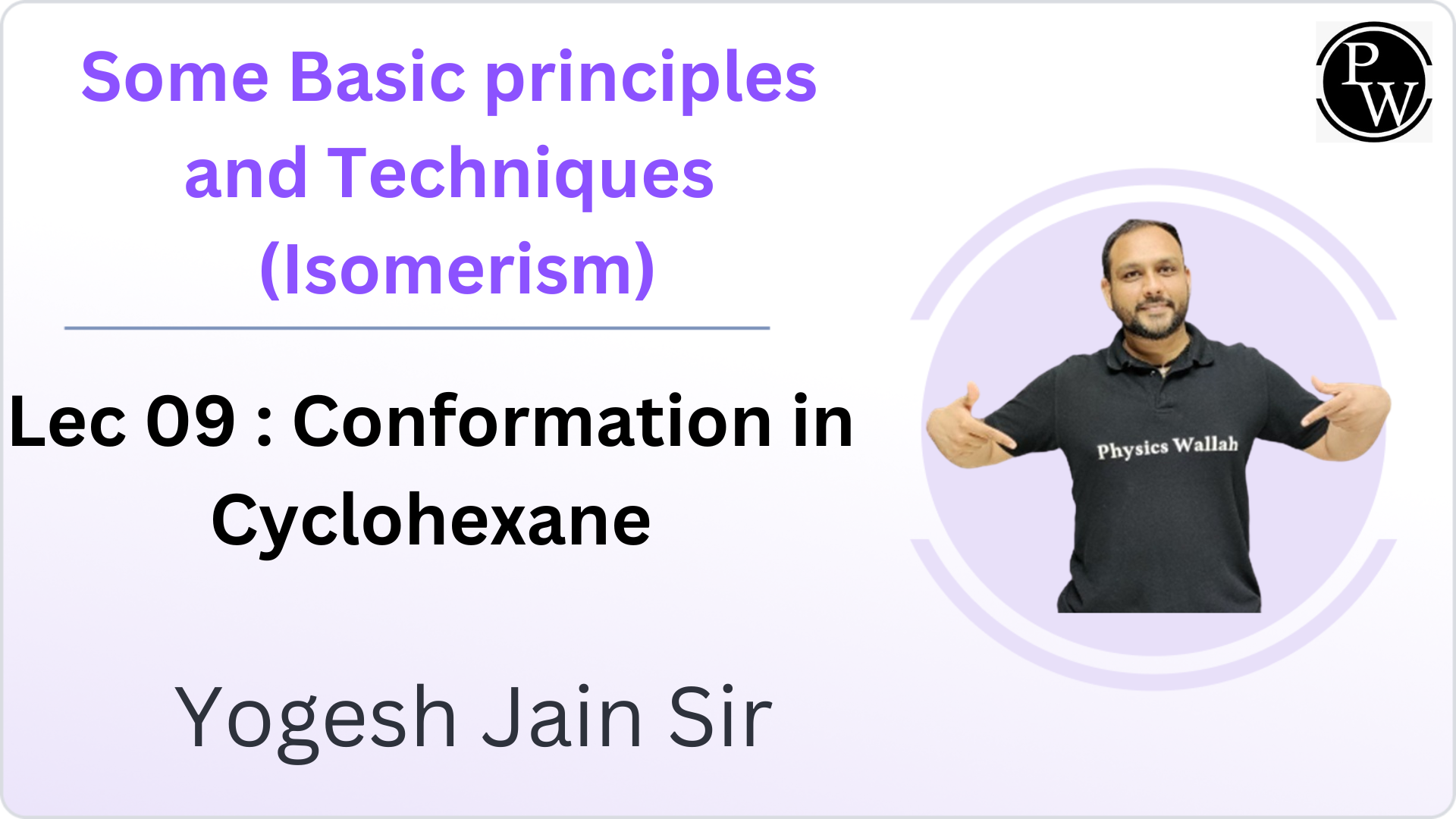 Some Basic principles and Techniques (Isomerism)

PW

Lec 09 : Conformation in Cyclohexane

Physics Wallah

Yogesh Jain Sir